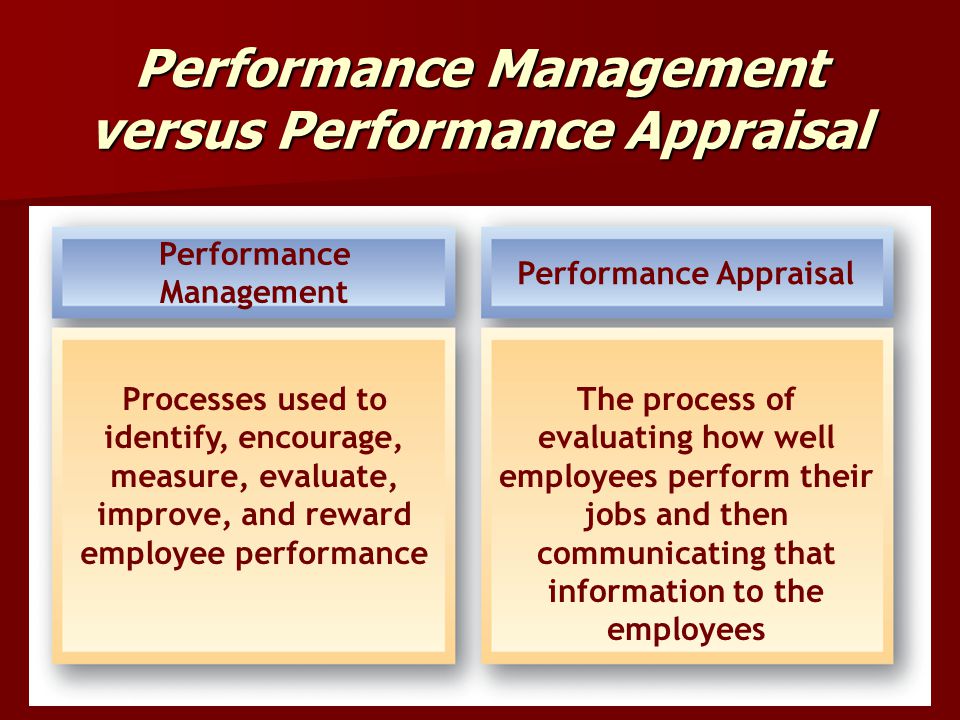 Performance Management versus Performance Appraisal

Performance Management

Processes used to identify, encourage, measure, evaluate, improve, and reward employee performance

Performance Appraisal

The process of evaluating how well employees perform their jobs and then communicating that information to the employees